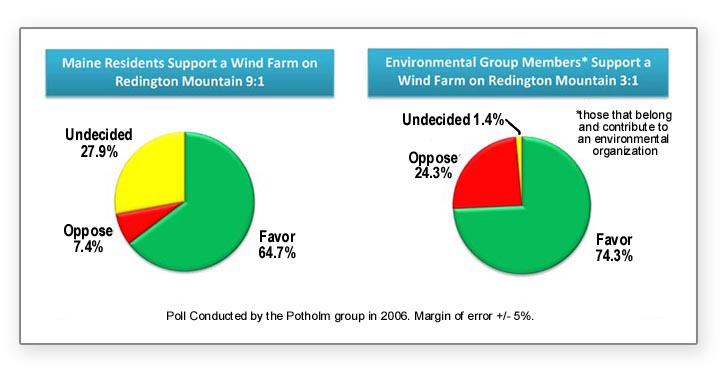 Maine Residents Support a Wind Farm on Redington Mountain 9:1

Undecided 27.9%

Oppose 7.4%

Favor 64.7%

Environmental Group Members* Support a Wind Farm on Redington Mountain 3:1

Undecided 1.4%

*those that belong and contribute to an environmental organization

Oppose 24.3%

Favor 74.3%

Poll Conducted by the Potholm group in 2006. Margin of error +/- 5%.